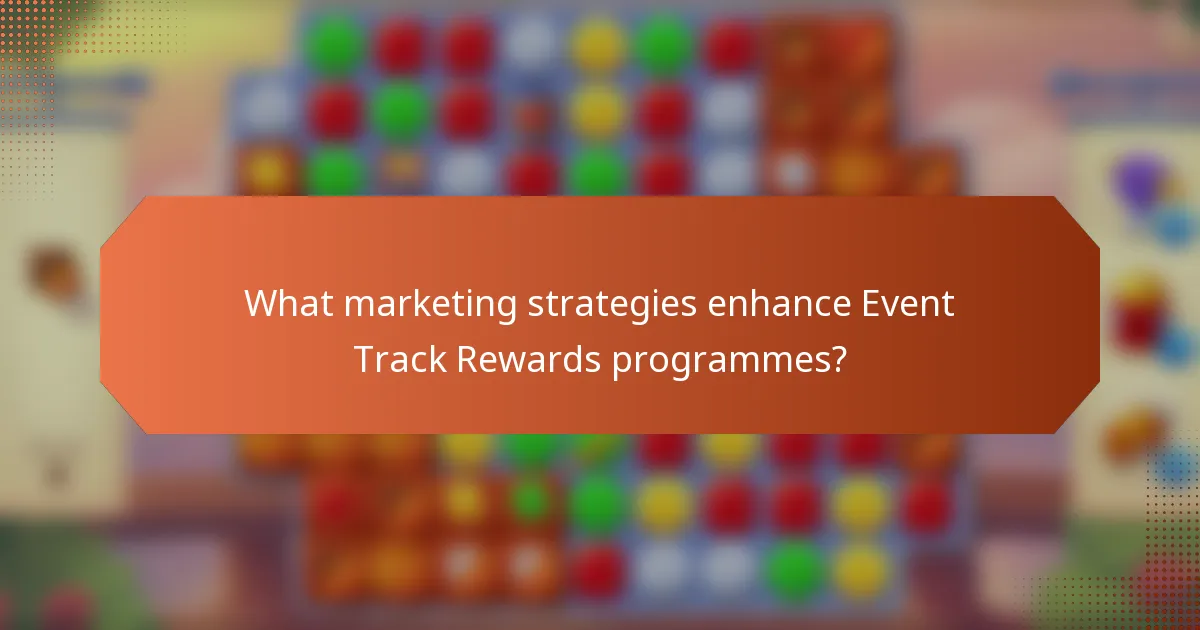 What marketing strategies enhance Event Track Rewards programmes?